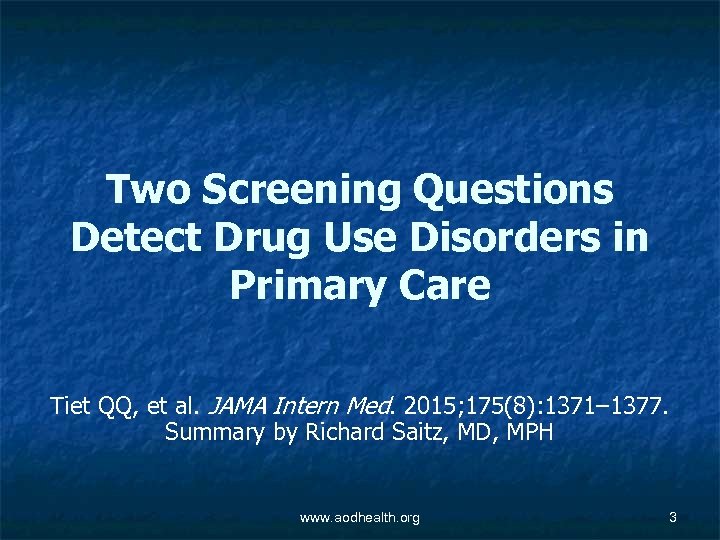 Two Screening Questions Detect Drug Use Disorders in Primary Care

Tiet QQ, et al. JAMA Intern Med. 2015;175(8):1371–1377.
Summary by Richard Saitz, MD, MPH

www.aodhealth.org

3